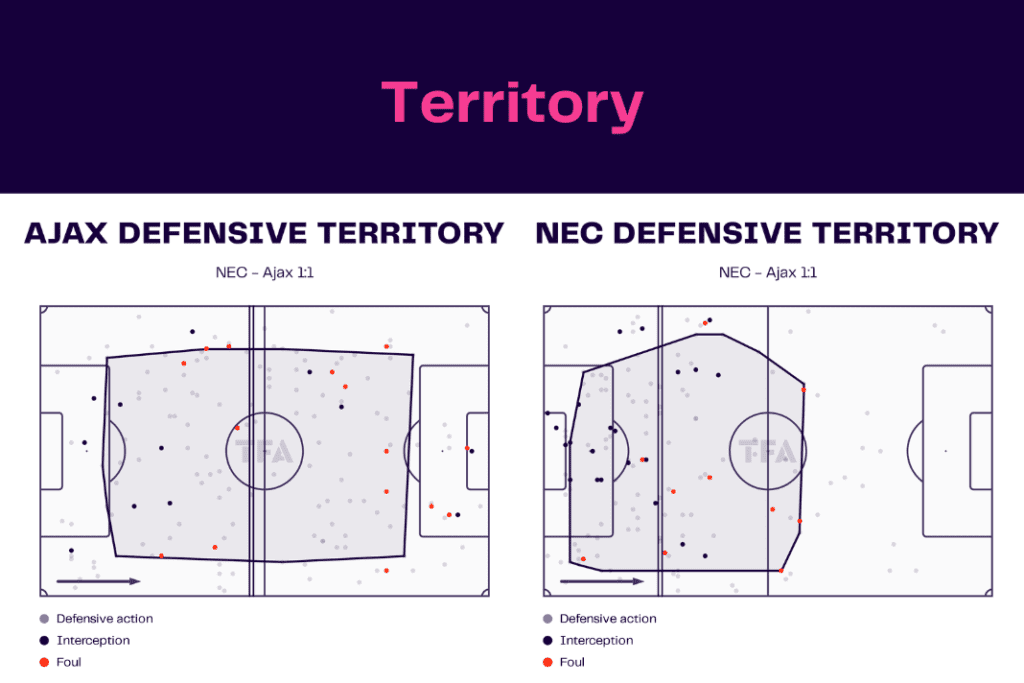 Territory

AJAX DEFENSIVE TERRITORY

NEC - Ajax 1:1

TFA

Defensive action
Interception
Foul

NEC DEFENSIVE TERRITORY

NEC - Ajax 1:1

TFA

Defensive action
Interception
Foul